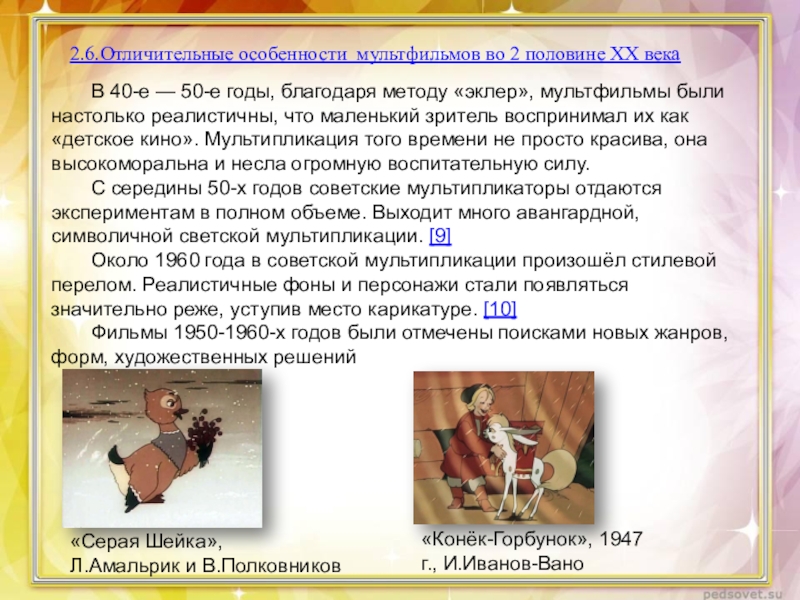 2.6.Отличительные особенности мультфильмов во 2 половине XX века

В 40-е — 50-е годы, благодаря методу «эклер», мультфильмы были настолько реалистичны, что маленький зритель воспринимал их как «детское кино». Мультипликация того времени не просто красива, она высокоморальна и несла огромную воспитательную силу.

С середины 50-х годов советские мультипликаторы отдаются экспериментам в полном объеме. Выходит много авангардной, символичной светской мультипликации. [9]

Около 1960 года в советской мультипликации произошёл стилевой перелом. Реалистичные фоны и персонажи стали появляться значительно реже, уступив место карикатуре. [10]

Фильмы 1950-1960-х годов были отмечены поисками новых жанров, форм, художественных решений

«Серая Шейка», Л.Амальрик и В.Полковников

«Конёк-Горбунок», 1947 г., И.Иванов-Вано

pedsovet.su